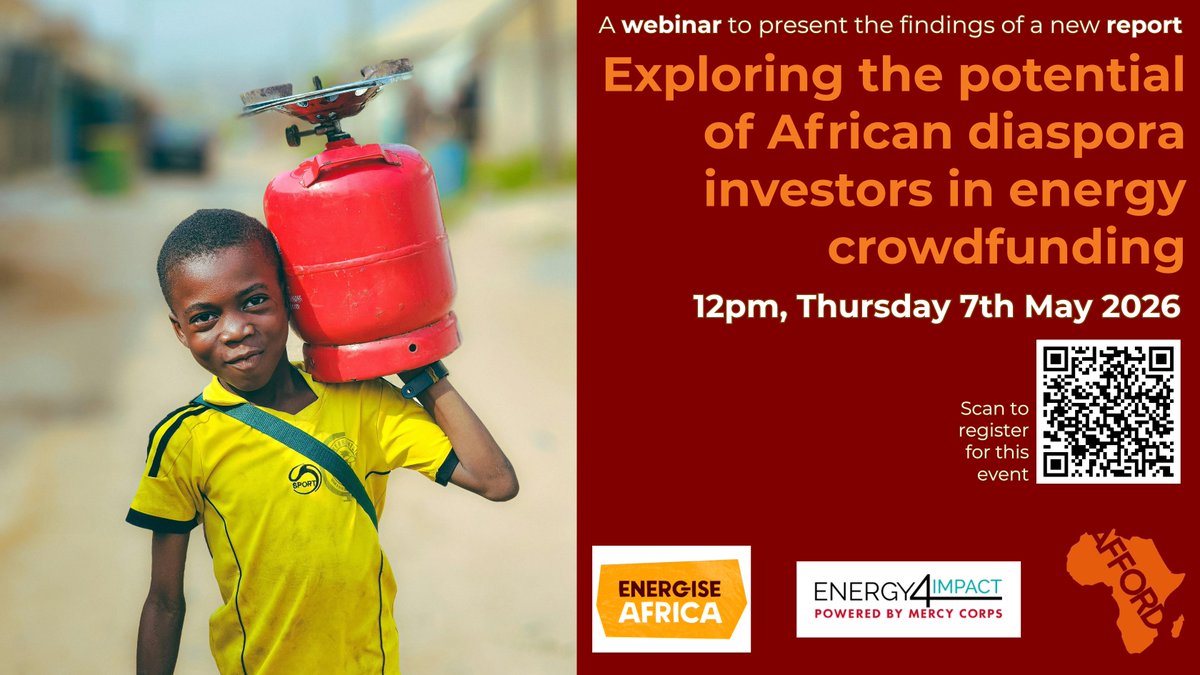 A webinar to present the findings of a new report

Exploring the potential of African diaspora investors in energy crowdfunding

12pm, Thursday 7th May 2026

Scan to register for this event

SPORT

ENERGISE AFRICA

ENERGY4IMPACT
POWERED BY MERCY CORPS

AFFORD